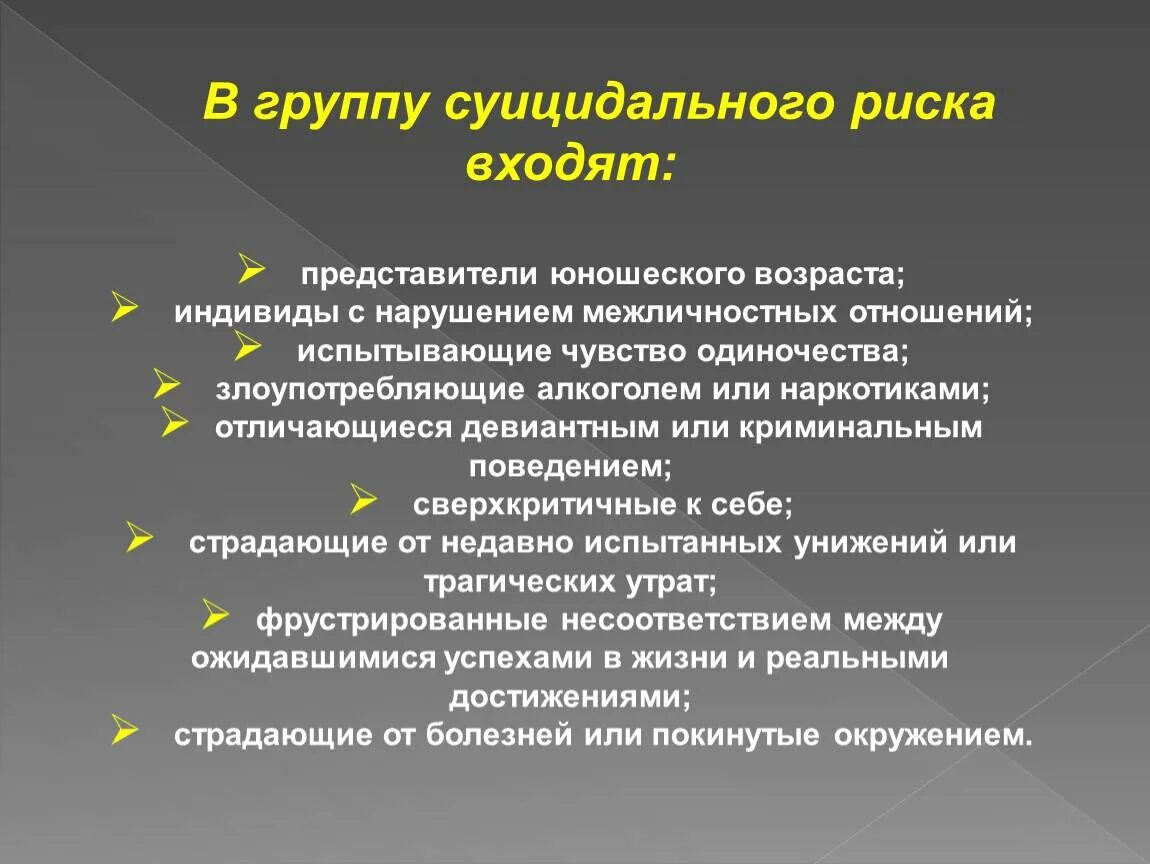 В группу суицидального риска входят:

➢ представители юношеского возраста;
➢ индивиды с нарушением межличностных отношений;
➢ испытывающие чувство одиночества;
➢ злоупотребляющие алкоголем или наркотиками;
➢ отличающиеся девиантным или криминальным поведением;
➢ сверхкритичные к себе;
➢ страдающие от недавно испытанных унижений или трагических утрат;
➢ фрустрированные несоответствием между ожидавшимися успехами в жизни и реальными достижениями;
➢ страдающие от болезней или покинутые окружением.